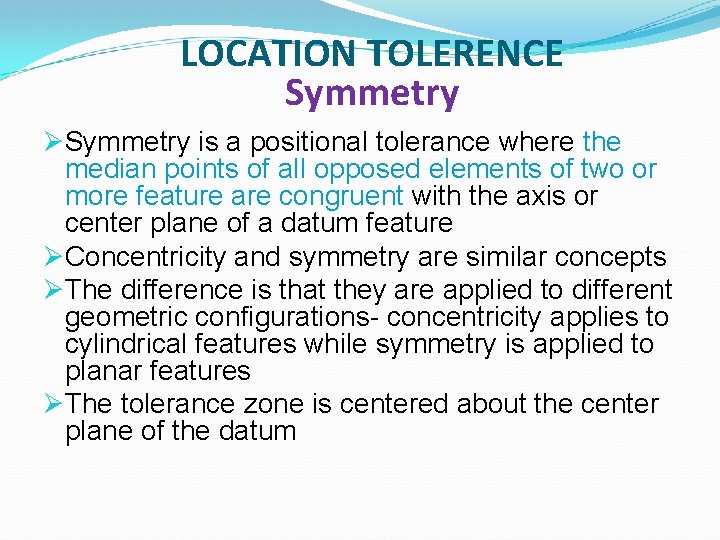 LOCATION TOLERENCE
Symmetry

➢Symmetry is a positional tolerance where the median points of all opposed elements of two or more feature are congruent with the axis or center plane of a datum feature

➢Concentricity and symmetry are similar concepts

➢The difference is that they are applied to different geometric configurations- concentricity applies to cylindrical features while symmetry is applied to planar features

➢The tolerance zone is centered about the center plane of the datum